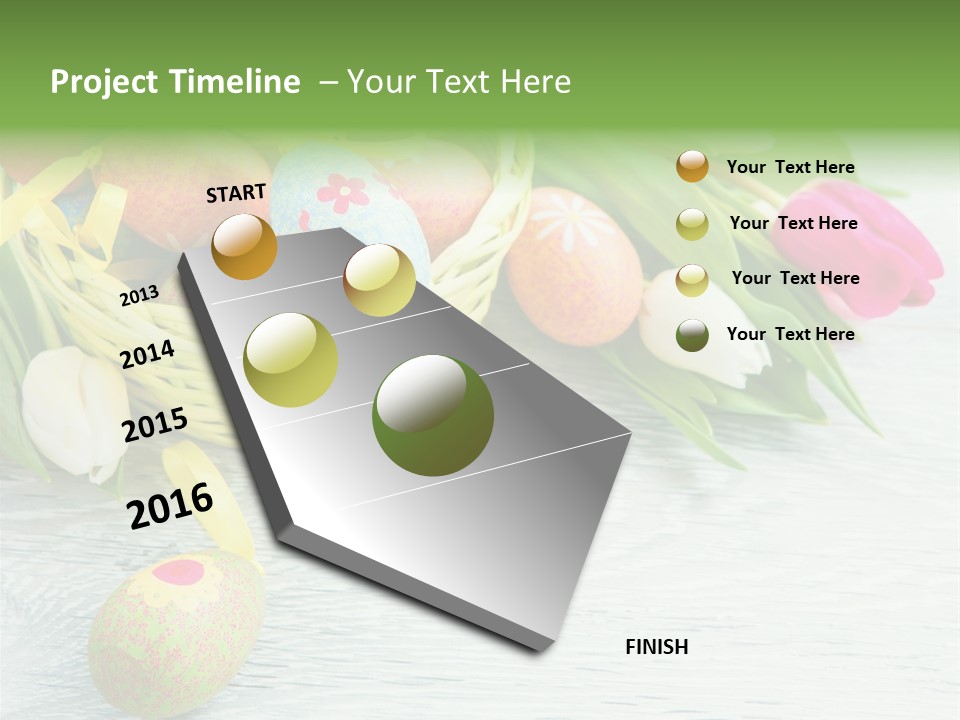 Project Timeline – Your Text Here

START

2013

2014

2015

2016

FINISH

Your Text Here

Your Text Here

Your Text Here

Your Text Here